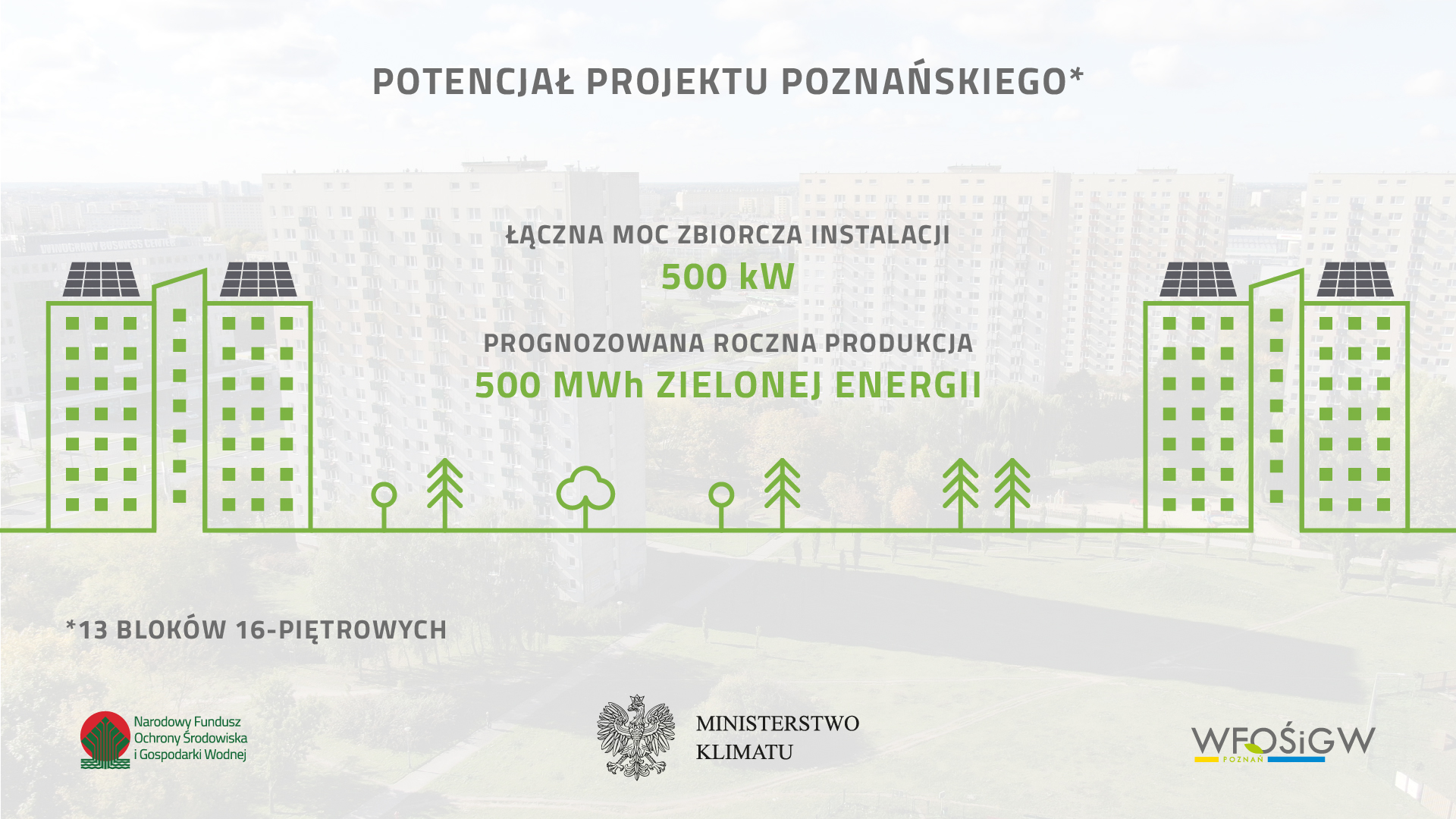 POTENCJAŁ PROJEKTU POZNAŃSKIEGO*

ŁĄCZNA MOC ZBIORCZA INSTALACJI
500 kW

PROGNOZOWANA ROCZNA PRODUKCJA
500 MWh ZIELONEJ ENERGII

*13 BLOKÓW 16-PIĘTROWYCH

Narodowy Fundusz Ochrony Środowiska i Gospodarki Wodnej

MINISTERSTWO KLIMATU

WFOŚiGW POZNAŃ